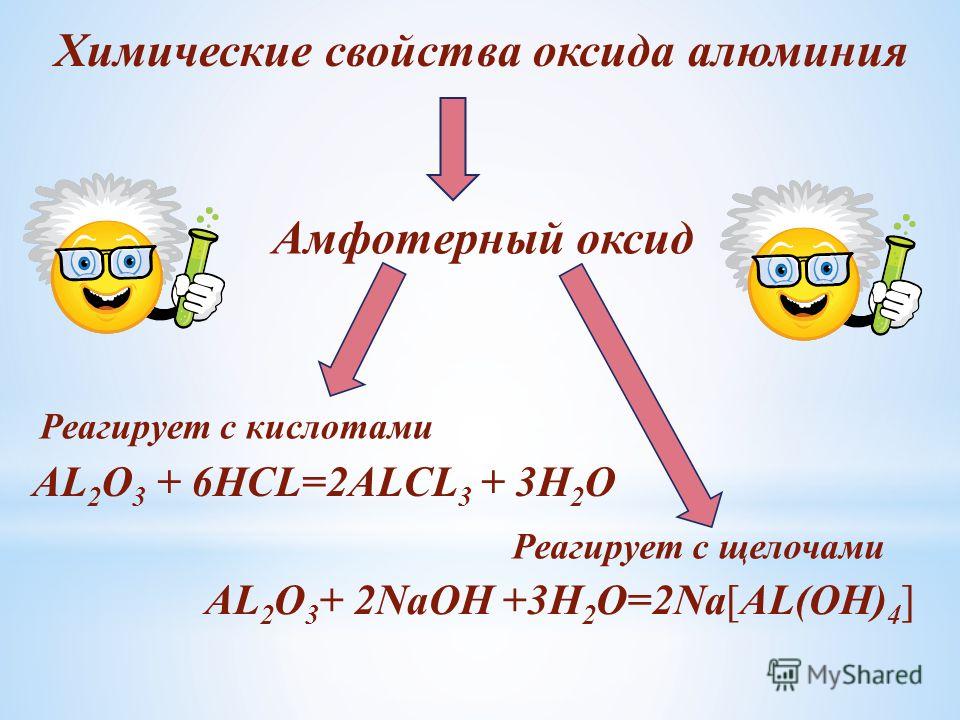 Химические свойства оксида алюминия

Амфотерный оксид

Реагирует с кислотами

$AL_2O_3 + 6HCL=2ALCL_3 + 3H_2O$

Реагирует с щелочами

$AL_2O_3+ 2NaOH +3H_2O=2Na[AL(OH)_4]$

MyShared